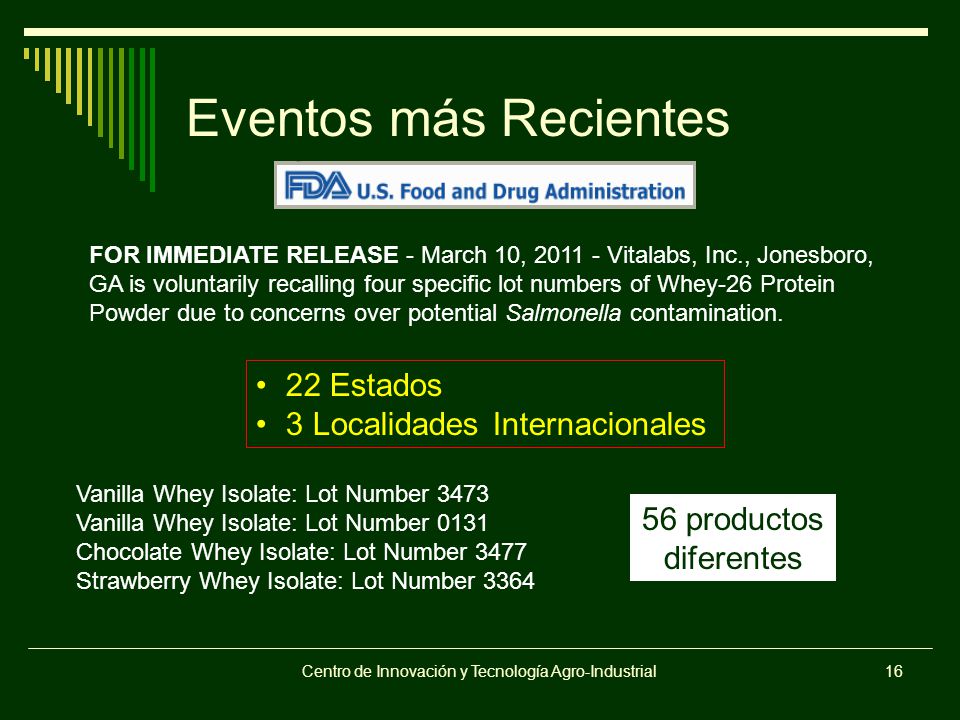 Eventos más Recientes

FDA U.S. Food and Drug Administration

FOR IMMEDIATE RELEASE - March 10, 2011 - Vitalabs, Inc., Jonesboro, GA is voluntarily recalling four specific lot numbers of Whey-26 Protein Powder due to concerns over potential Salmonella contamination.

• 22 Estados
• 3 Localidades Internacionales

Vanilla Whey Isolate: Lot Number 3473
Vanilla Whey Isolate: Lot Number 0131
Chocolate Whey Isolate: Lot Number 3477
Strawberry Whey Isolate: Lot Number 3364

56 productos diferentes

Centro de Innovación y Tecnología Agro-Industrial

16